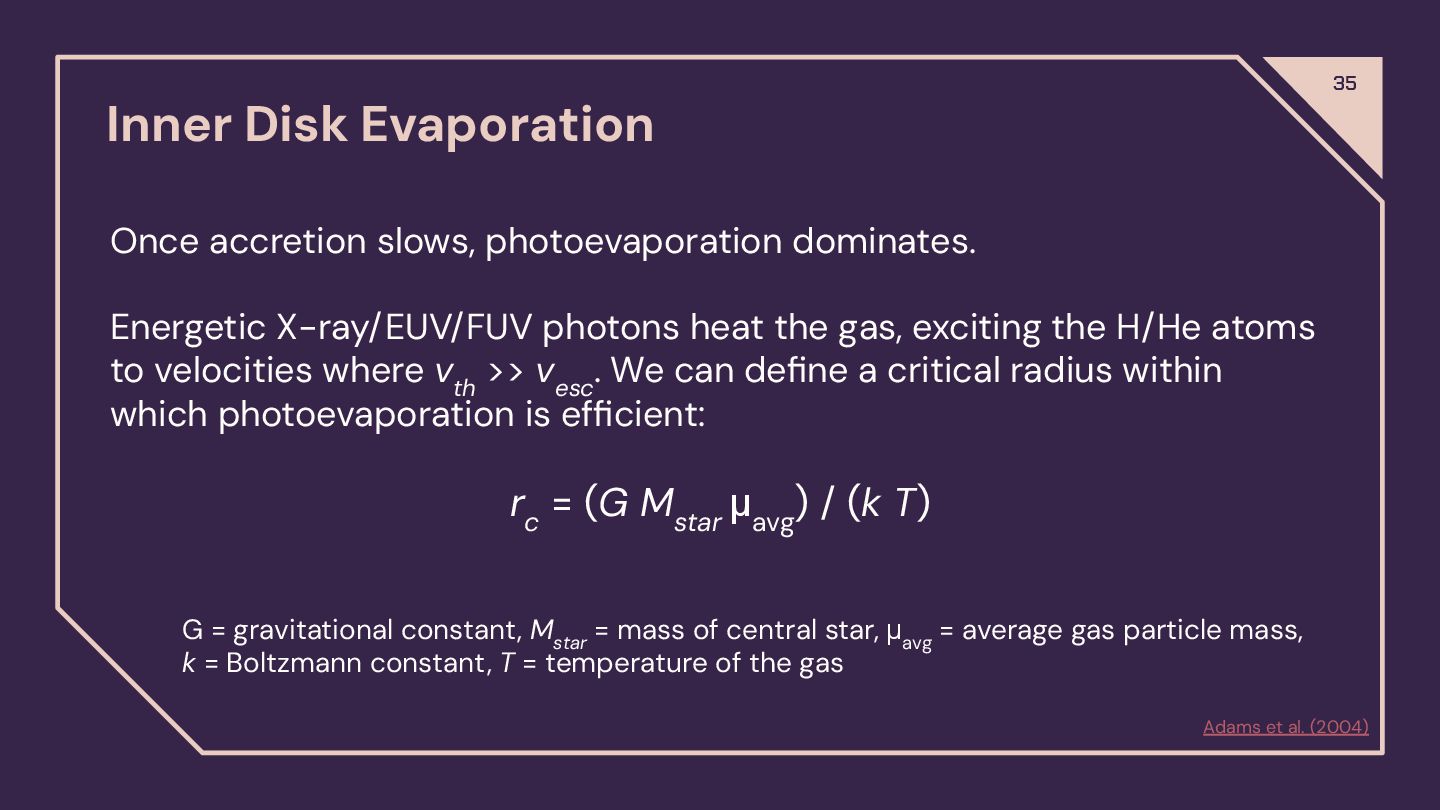 35

Inner Disk Evaporation

Once accretion slows, photoevaporation dominates.

Energetic X-ray/EUV/FUV photons heat the gas, exciting the H/He atoms to velocities where $v_{th} >> v_{esc}$. We can define a critical radius within which photoevaporation is efficient:

$r_c = (G M_{star} \mu_{avg}) / (k T)$

G = gravitational constant, $M_{star}$ = mass of central star, $\mu_{avg}$ = average gas particle mass, $k$ = Boltzmann constant, $T$ = temperature of the gas

Adams et al. (2004)